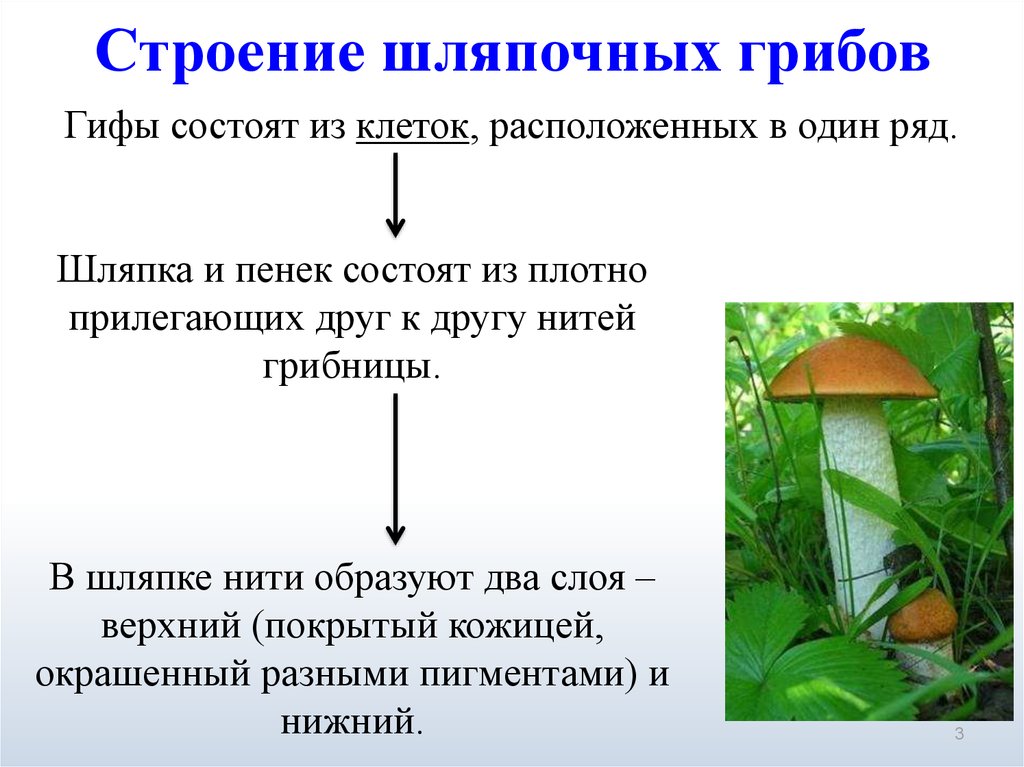 Строение шляпочных грибов

Гифы состоят из клеток, расположенных в один ряд.

Шляпка и пенек состоят из плотно прилегающих друг к другу нитей грибницы.

В шляпке нити образуют два слоя – верхний (покрытый кожицей, окрашенный разными пигментами) и нижний.

3